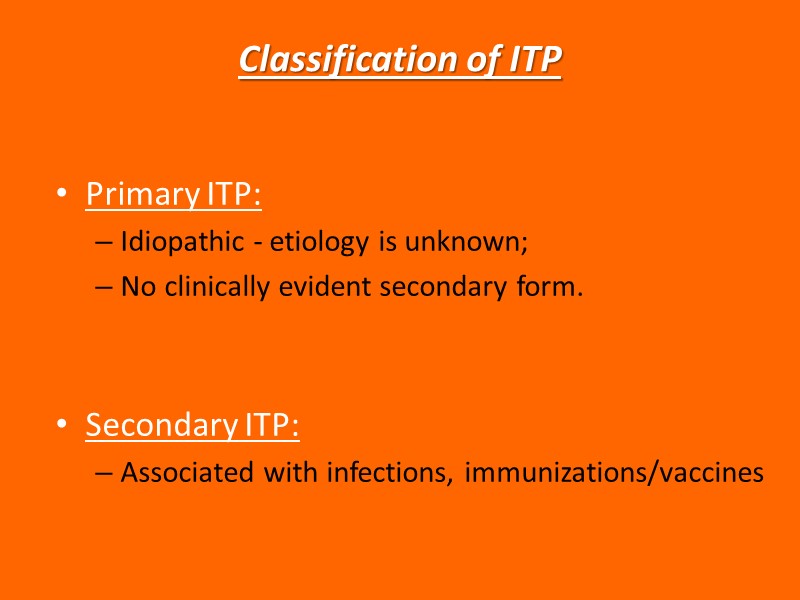 Classification of ITP

• Primary ITP:
– Idiopathic - etiology is unknown;
– No clinically evident secondary form.

• Secondary ITP:
– Associated with infections, immunizations/vaccines